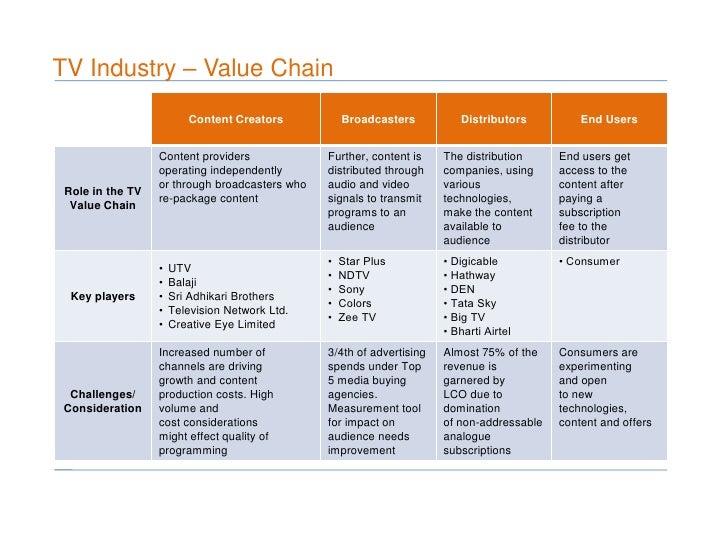 TV Industry – Value Chain

| | Content Creators | Broadcasters | Distributors | End Users |
|---|---|---|---|---|
| Role in the TV Value Chain | Content providers operating independently or through broadcasters who re-package content | Further, content is distributed through audio and video signals to transmit programs to an audience | The distribution companies, using various technologies, make the content available to audience | End users get access to the content after paying a subscription fee to the distributor |
| Key players | • UTV • Balaji • Sri Adhikari Brothers • Television Network Ltd. • Creative Eye Limited | • Star Plus • NDTV • Sony • Colors • Zee TV | • Digicable • Hathway • DEN • Tata Sky • Big TV • Bharti Airtel | • Consumer |
| Challenges/ Consideration | Increased number of channels are driving growth and content production costs. High volume and cost considerations might effect quality of programming | 3/4th of advertising spends under Top 5 media buying agencies. Measurement tool for impact on audience needs improvement | Almost 75% of the revenue is garnered by LCO due to domination of non-addressable analogue subscriptions | Consumers are experimenting and open to new technologies, content and offers |